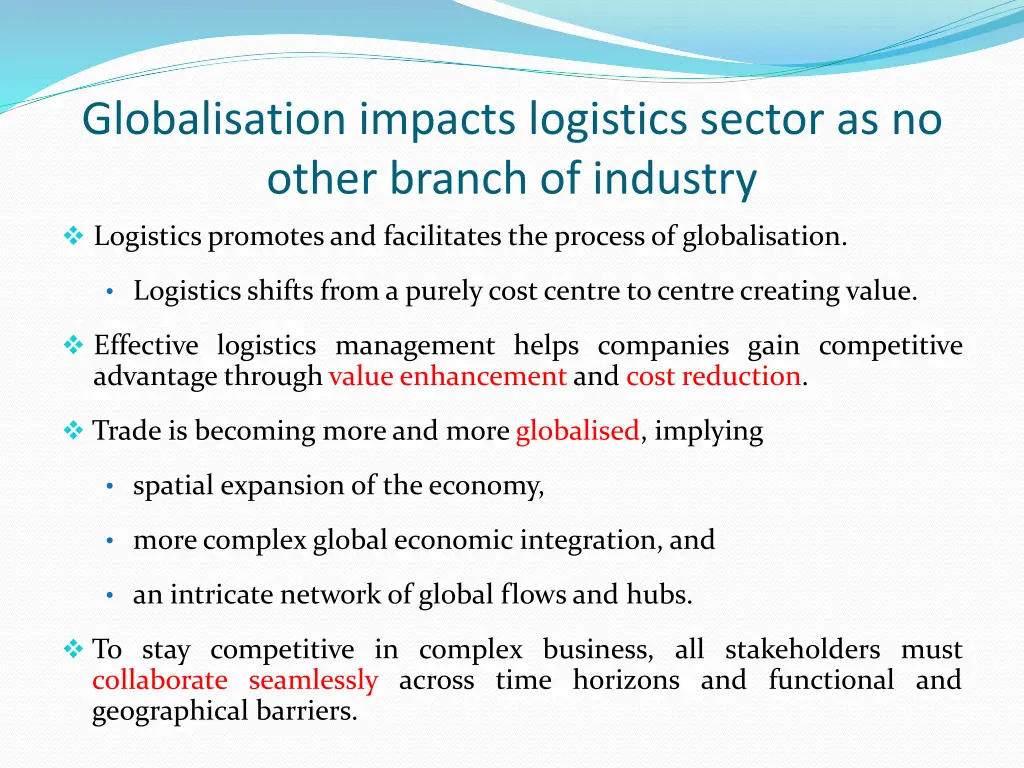 Globalisation impacts logistics sector as no other branch of industry

❖ Logistics promotes and facilitates the process of globalisation.

• Logistics shifts from a purely cost centre to centre creating value.

❖ Effective logistics management helps companies gain competitive advantage through value enhancement and cost reduction.

❖ Trade is becoming more and more globalised, implying

• spatial expansion of the economy,

• more complex global economic integration, and

• an intricate network of global flows and hubs.

❖ To stay competitive in complex business, all stakeholders must collaborate seamlessly across time horizons and functional and geographical barriers.